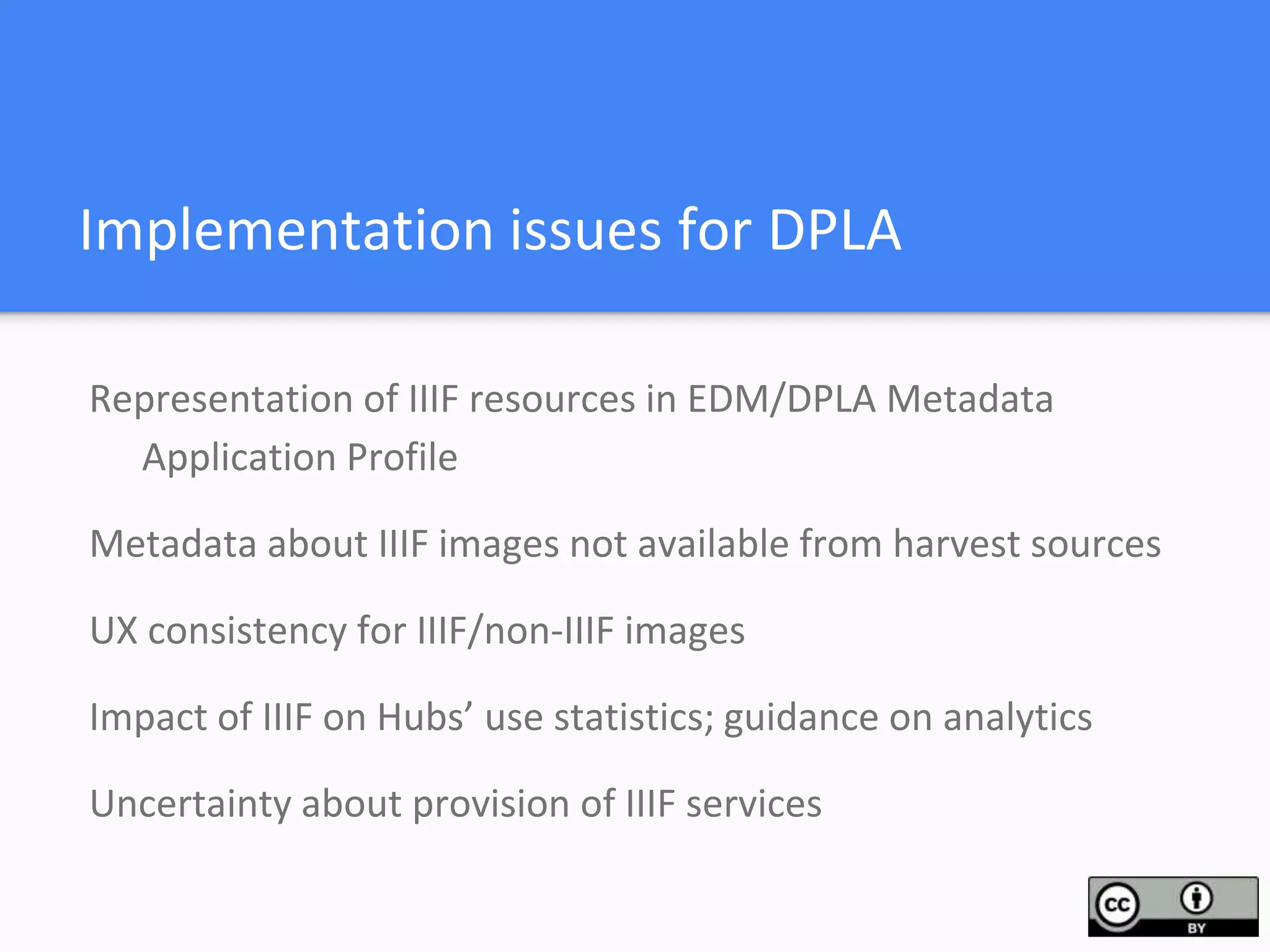 Implementation issues for DPLA

Representation of IIIF resources in EDM/DPLA Metadata Application Profile

Metadata about IIIF images not available from harvest sources

UX consistency for IIIF/non-IIIF images

Impact of IIIF on Hubs’ use statistics; guidance on analytics

Uncertainty about provision of IIIF services

cc BY